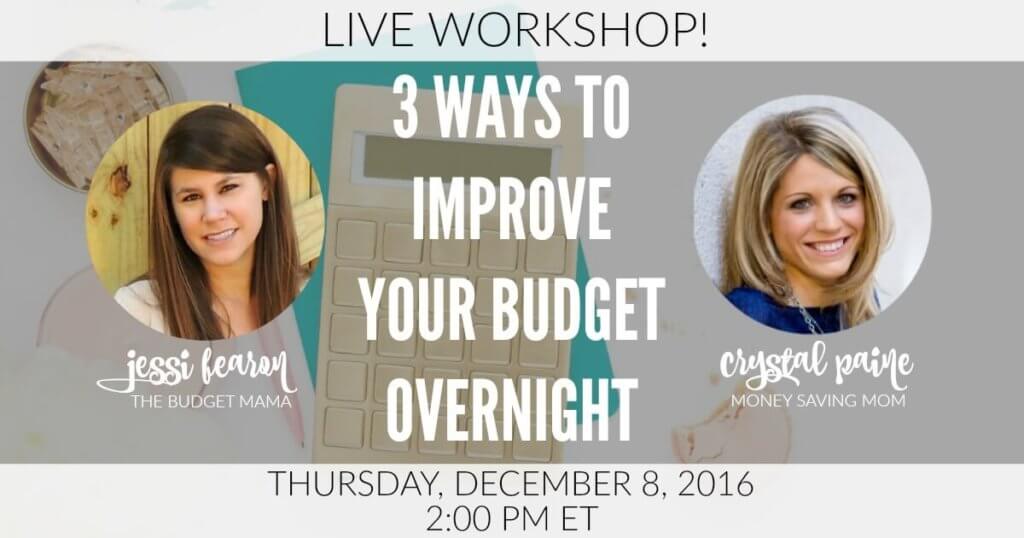 LIVE WORKSHOP!

3 WAYS TO IMPROVE YOUR BUDGET OVERNIGHT

jessi fearon
THE BUDGET MAMA

crystal paine
MONEY SAVING MOM

THURSDAY, DECEMBER 8, 2016
2:00 PM ET